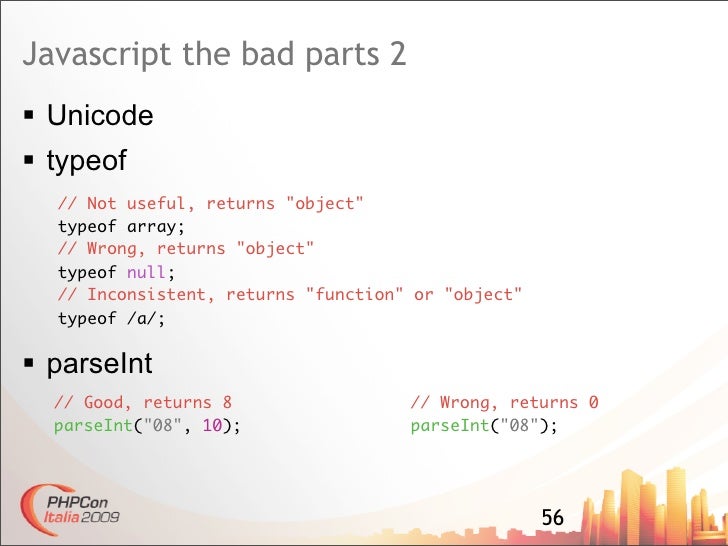 Javascript the bad parts 2

▪ Unicode

▪ typeof

// Not useful, returns "object"
typeof array;
// Wrong, returns "object"
typeof null;
// Inconsistent, returns "function" or "object"
typeof /a/;

▪ parseInt

// Good, returns 8
parseInt("08", 10);

// Wrong, returns 0
parseInt("08");

PHPCon Italia 2009

56